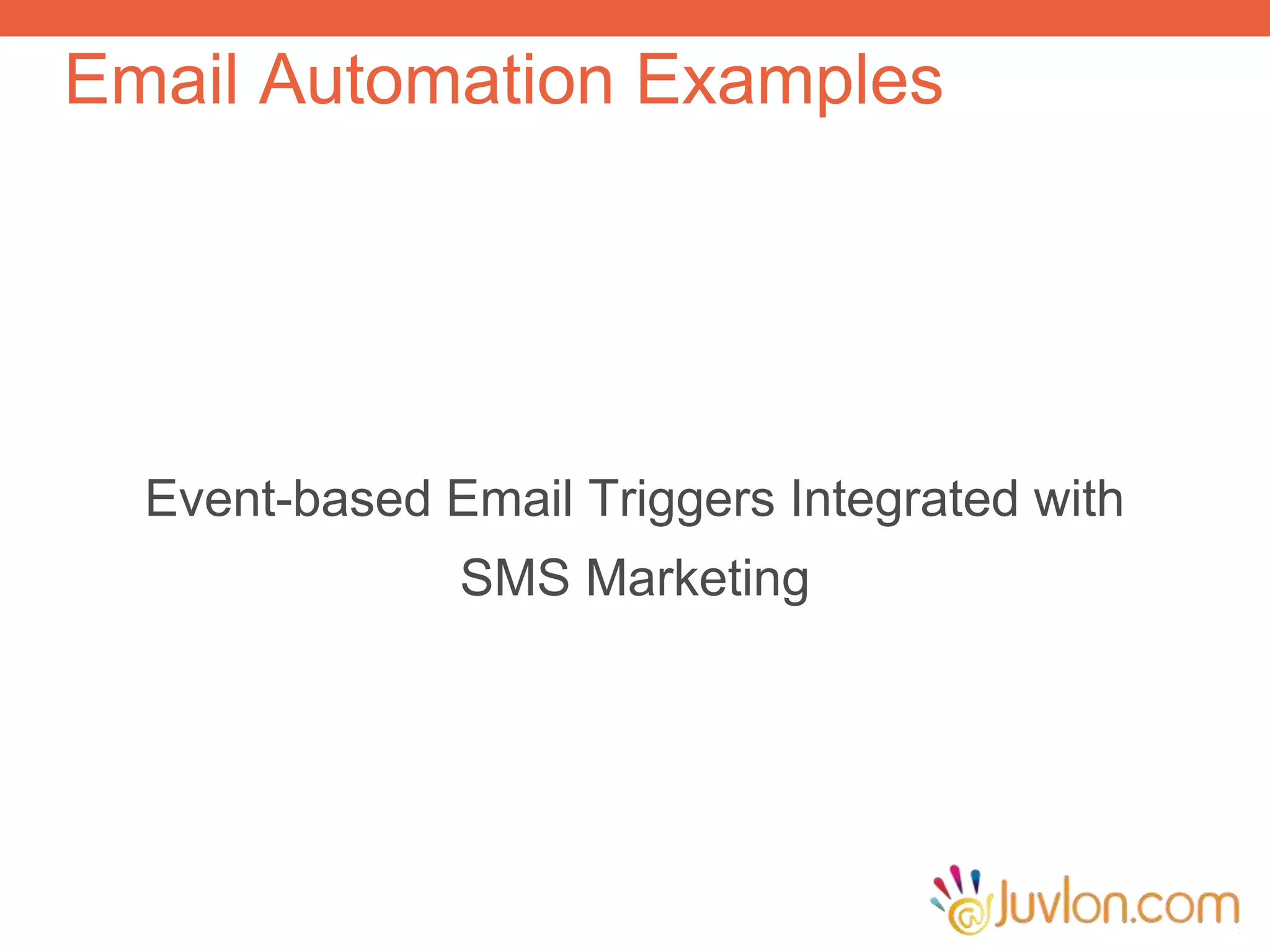 Email Automation Examples

Event-based Email Triggers Integrated with SMS Marketing

@Juvlon.com